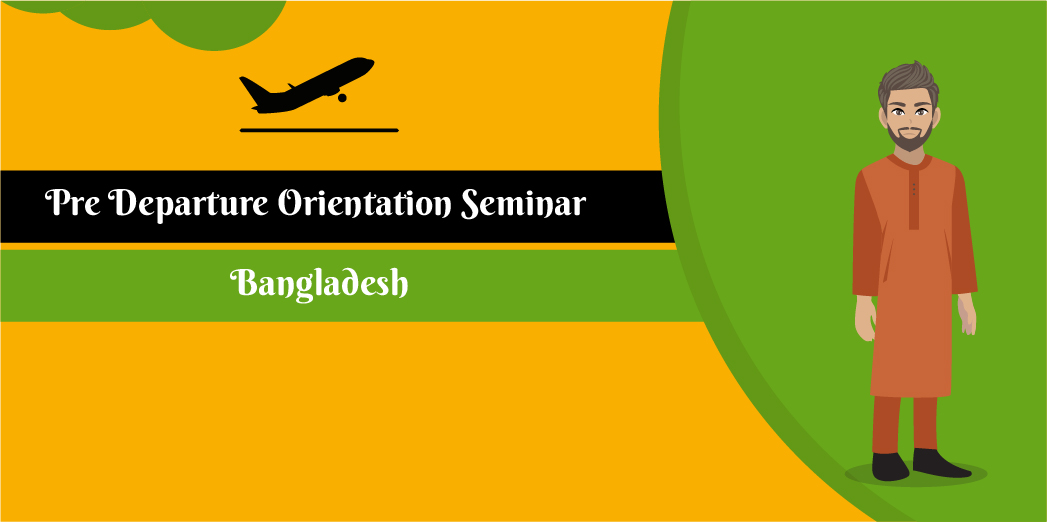 Pre Departure Orientation Seminar

Bangladesh